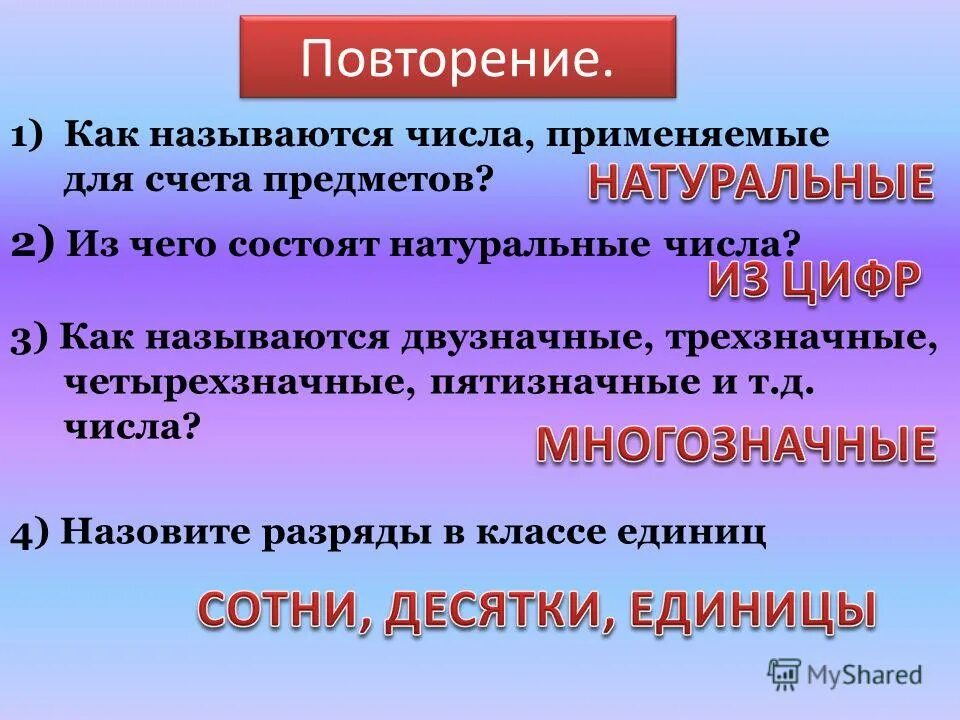 Повторение.

1) Как называются числа, применяемые для счета предметов?

НАТУРАЛЬНЫЕ

2) Из чего состоят натуральные числа?

ИЗ ЦИФР

3) Как называются двузначные, трехзначные, четырехзначные, пятизначные и т.д. числа?

МНОГОЗНАЧНЫЕ

4) Назовите разряды в классе единиц

СОТНИ, ДЕСЯТКИ, ЕДИНИЦЫ

MyShared